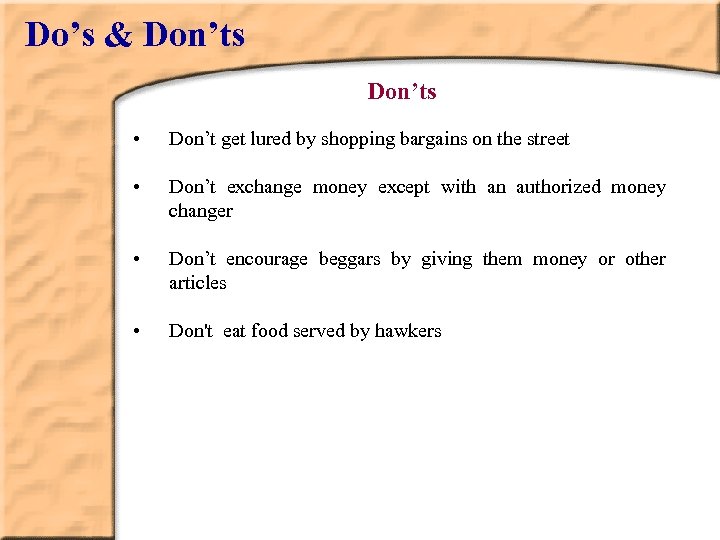 Do’s & Don’ts

Don’ts

• Don’t get lured by shopping bargains on the street

• Don’t exchange money except with an authorized money changer

• Don’t encourage beggars by giving them money or other articles

• Don't eat food served by hawkers